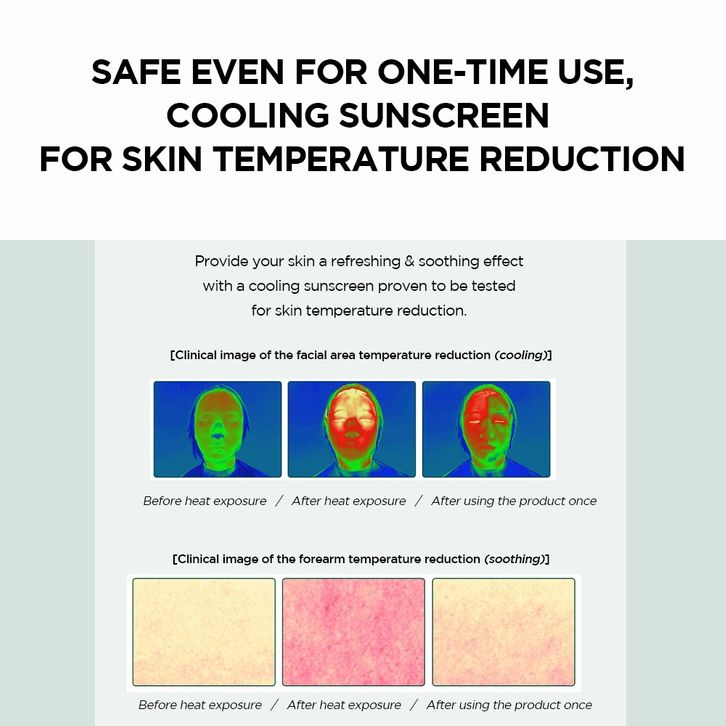 SAFE EVEN FOR ONE-TIME USE, COOLING SUNSCREEN FOR SKIN TEMPERATURE REDUCTION

Provide your skin a refreshing & soothing effect with a cooling sunscreen proven to be tested for skin temperature reduction.

[Clinical image of the facial area temperature reduction (cooling)]

Before heat exposure / After heat exposure / After using the product once

[Clinical image of the forearm temperature reduction (soothing)]

Before heat exposure / After heat exposure / After using the product once